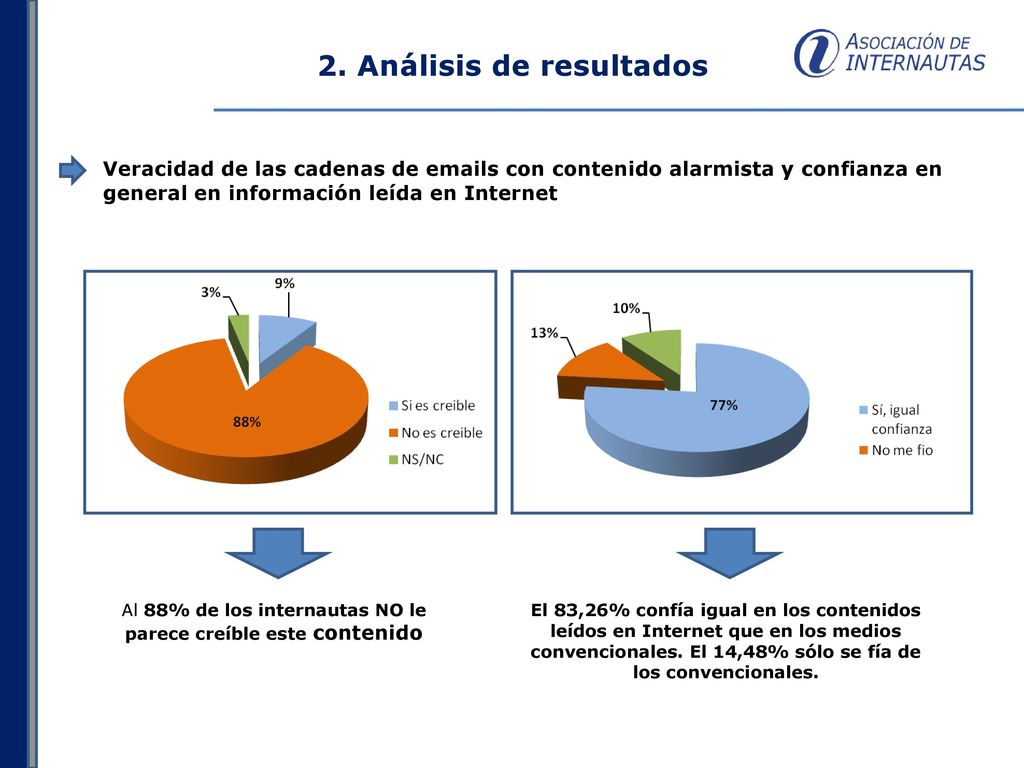 2. Análisis de resultados

ASOCIACIÓN DE INTERNAUTAS

Veracidad de las cadenas de emails con contenido alarmista y confianza en general en información leída en Internet

3%
9%
88%
Si es creible
No es creible
NS/NC

10%
13%
77%
Sí, igual confianza
No me fio

Al 88% de los internautas NO le parece creíble este contenido

El 83,26% confía igual en los contenidos leídos en Internet que en los medios convencionales. El 14,48% sólo se fía de los convencionales.